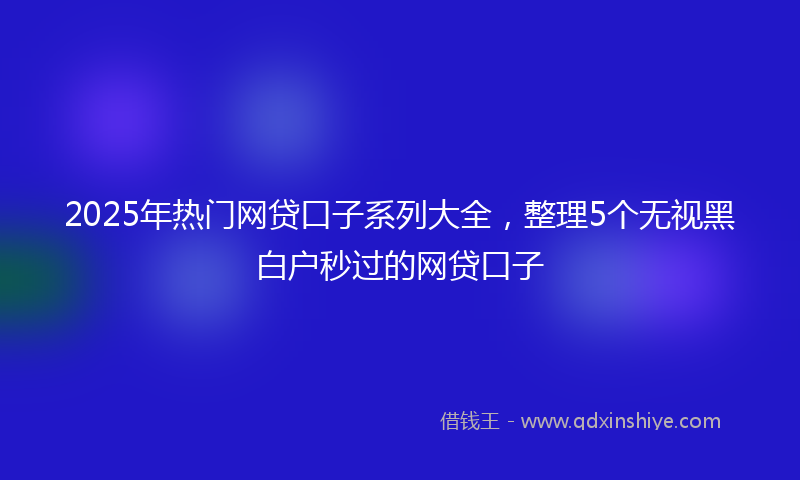 2025年热门网贷口子系列大全，整理5个无视黑白户秒过的网贷口子

借钱王 - www.qdxinshiye.com